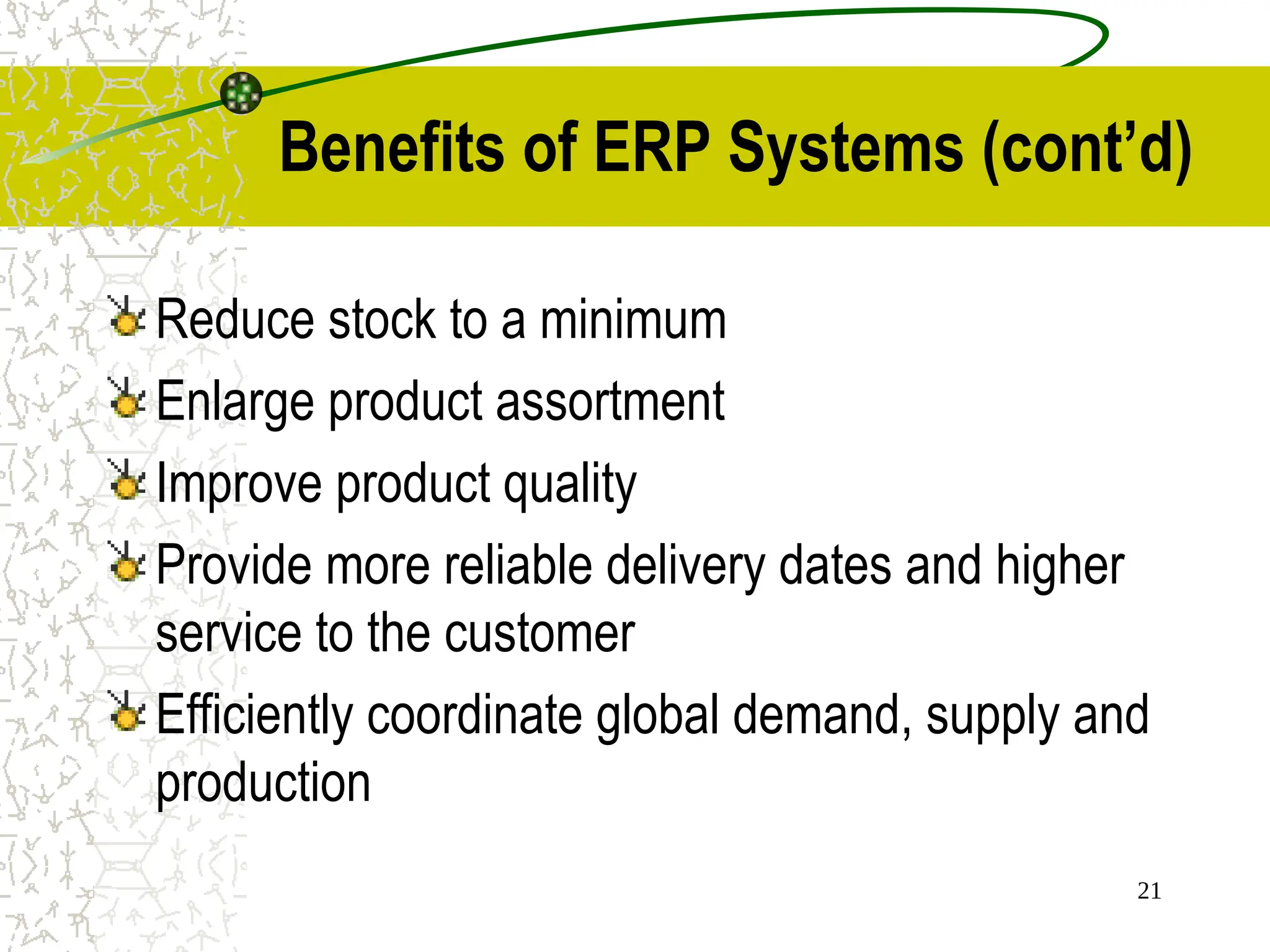 Benefits of ERP Systems (cont’d)

Reduce stock to a minimum

Enlarge product assortment

Improve product quality

Provide more reliable delivery dates and higher service to the customer

Efficiently coordinate global demand, supply and production

21